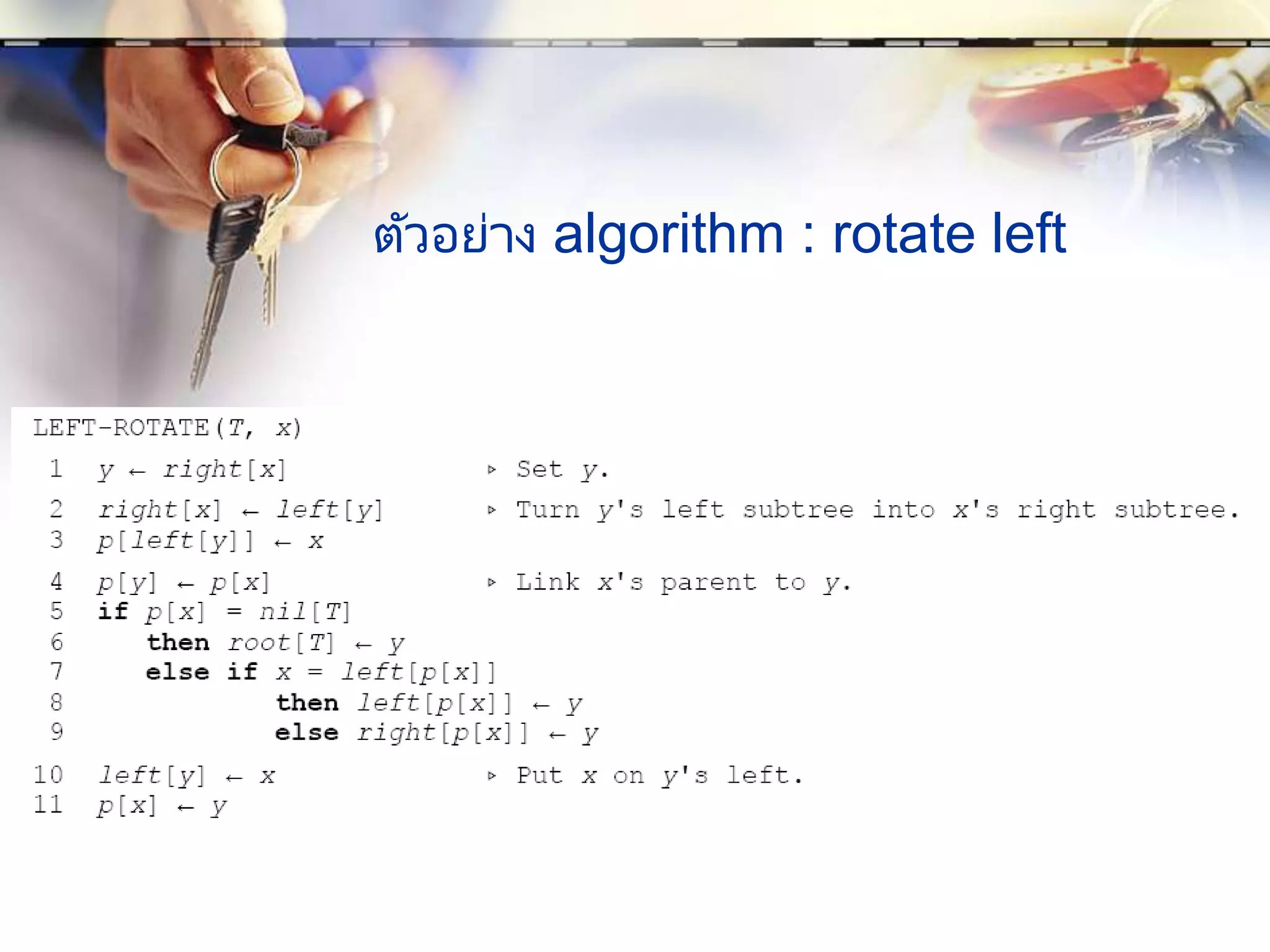 ตัวอย่าง algorithm : rotate left

LEFT-ROTATE(T, x)

1 y ← right[x] ▹ Set y.
2 right[x] ← left[y] ▹ Turn y's left subtree into x's right subtree.
3 p[left[y]] ← x
4 p[y] ← p[x] ▹ Link x's parent to y.
5 if p[x] = nil[T]
6 then root[T] ← y
7 else if x = left[p[x]]
8 then left[p[x]] ← y
9 else right[p[x]] ← y
10 left[y] ← x ▹ Put x on y's left.
11 p[x] ← y